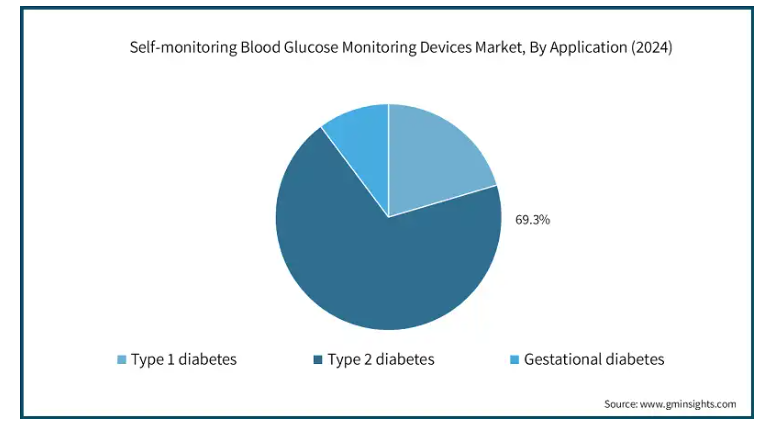 Self-monitoring Blood Glucose Monitoring Devices Market, By Application (2024)

69.3%

Type 1 diabetes
Type 2 diabetes
Gestational diabetes

Source: www.gminsights.com